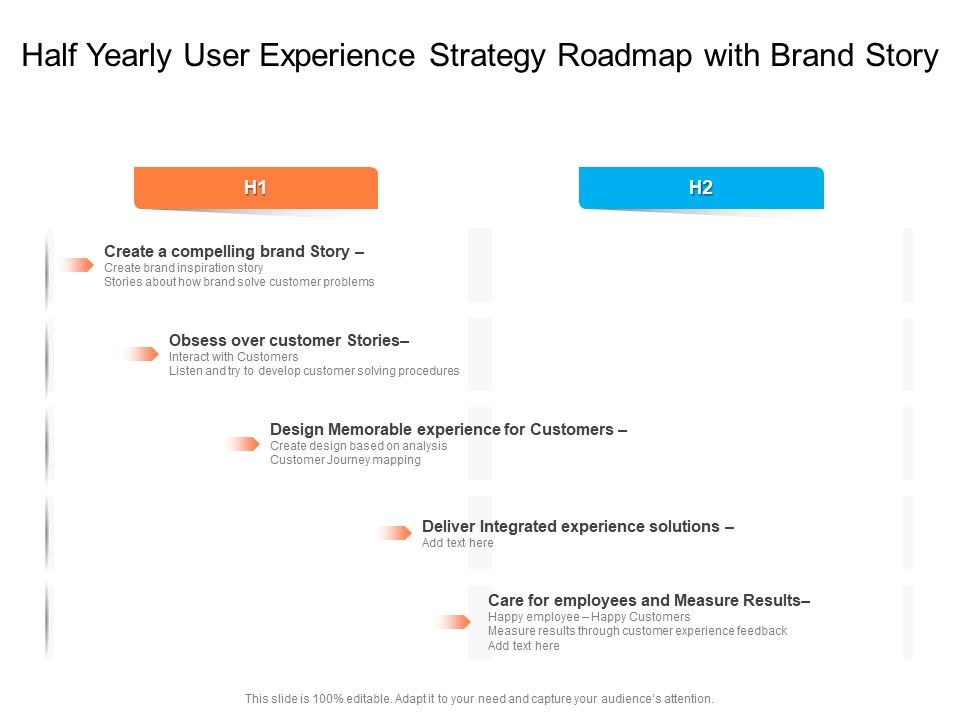 Half Yearly User Experience Strategy Roadmap with Brand Story

H1

H2

Create a compelling brand Story –
Create brand inspiration story
Stories about how brand solve customer problems

Obsess over customer Stories–
Interact with Customers
Listen and try to develop customer solving procedures

Design Memorable experience for Customers –
Create design based on analysis
Customer Journey mapping

Deliver Integrated experience solutions –
Add text here

Care for employees and Measure Results–
Happy employee – Happy Customers
Measure results through customer experience feedback
Add text here

This slide is 100% editable. Adapt it to your need and capture your audience's attention.